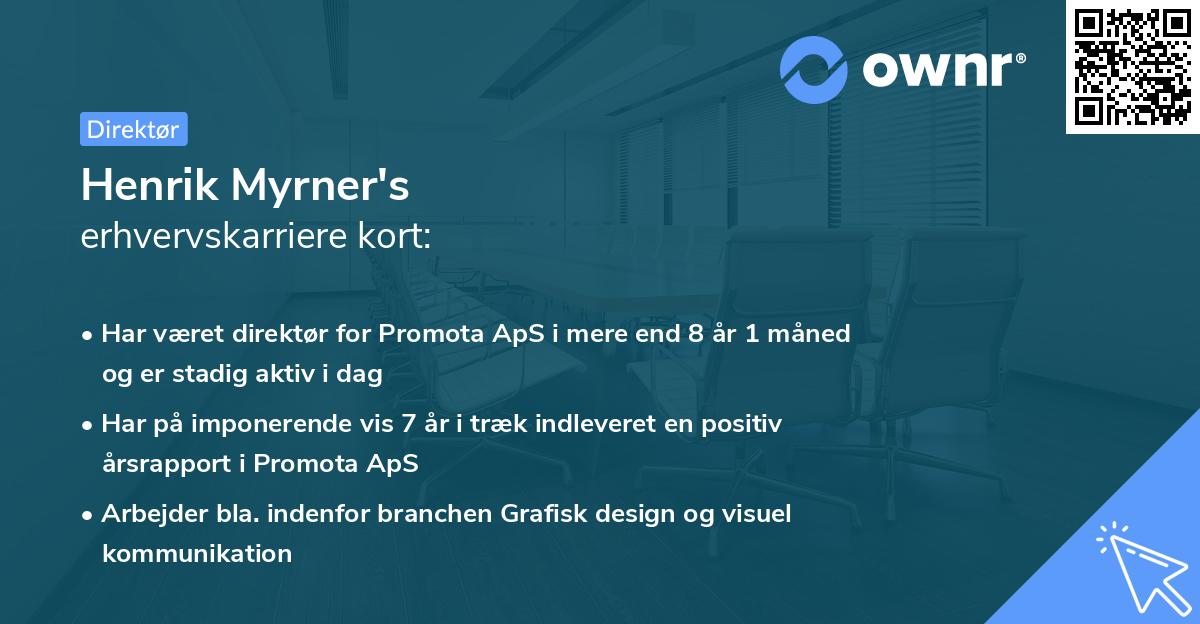 ownr®

Direktør

Henrik Myrner's
erhvervskarriere kort:

• Har været direktør for Promota ApS i mere end 8 år 1 måned og er stadig aktiv i dag
• Har på imponerende vis 7 år i træk indleveret en positiv årsrapport i Promota ApS
• Arbejder bla. indenfor branchen Grafisk design og visuel kommunikation